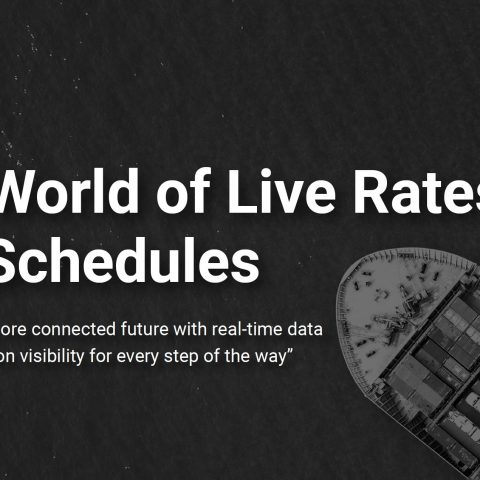 World of Live Rates
Schedules

ore connected future with real-time data on visibility for every step of the way”